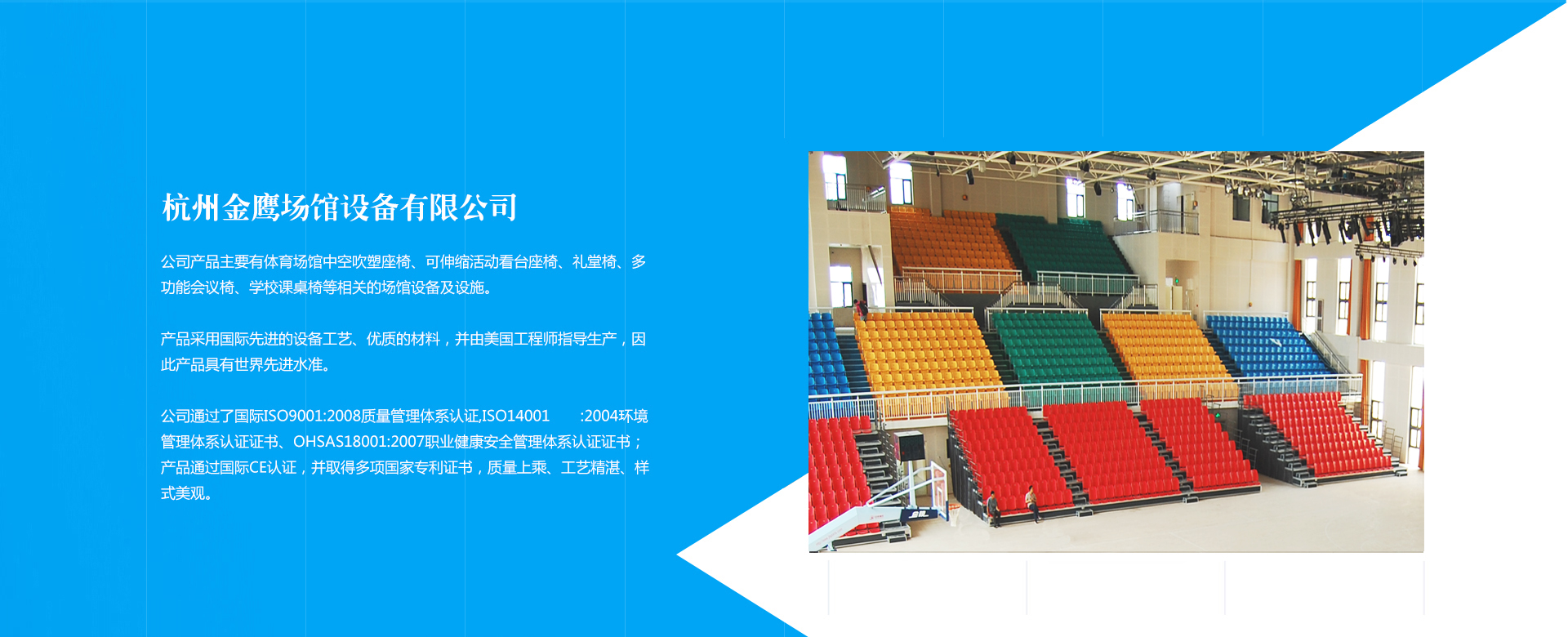 杭州金鹰场馆设备有限公司

公司产品主要有体育场馆中空吹塑座椅、可伸缩活动看台座椅、礼堂椅、多功能会议椅、学校课桌椅等相关的场馆设备及设施。

产品采用国际先进的设备工艺、优质的材料，并由美国工程师指导生产，因此产品具有世界先进水准。

公司通过了国际ISO9001:2008质量管理体系认证,ISO14001 :2004环境管理体系认证证书、OHSAS18001:2007职业健康安全管理体系认证证书；产品通过国际CE认证，并取得多项国家专利证书，质量上乘、工艺精湛、样式美观。